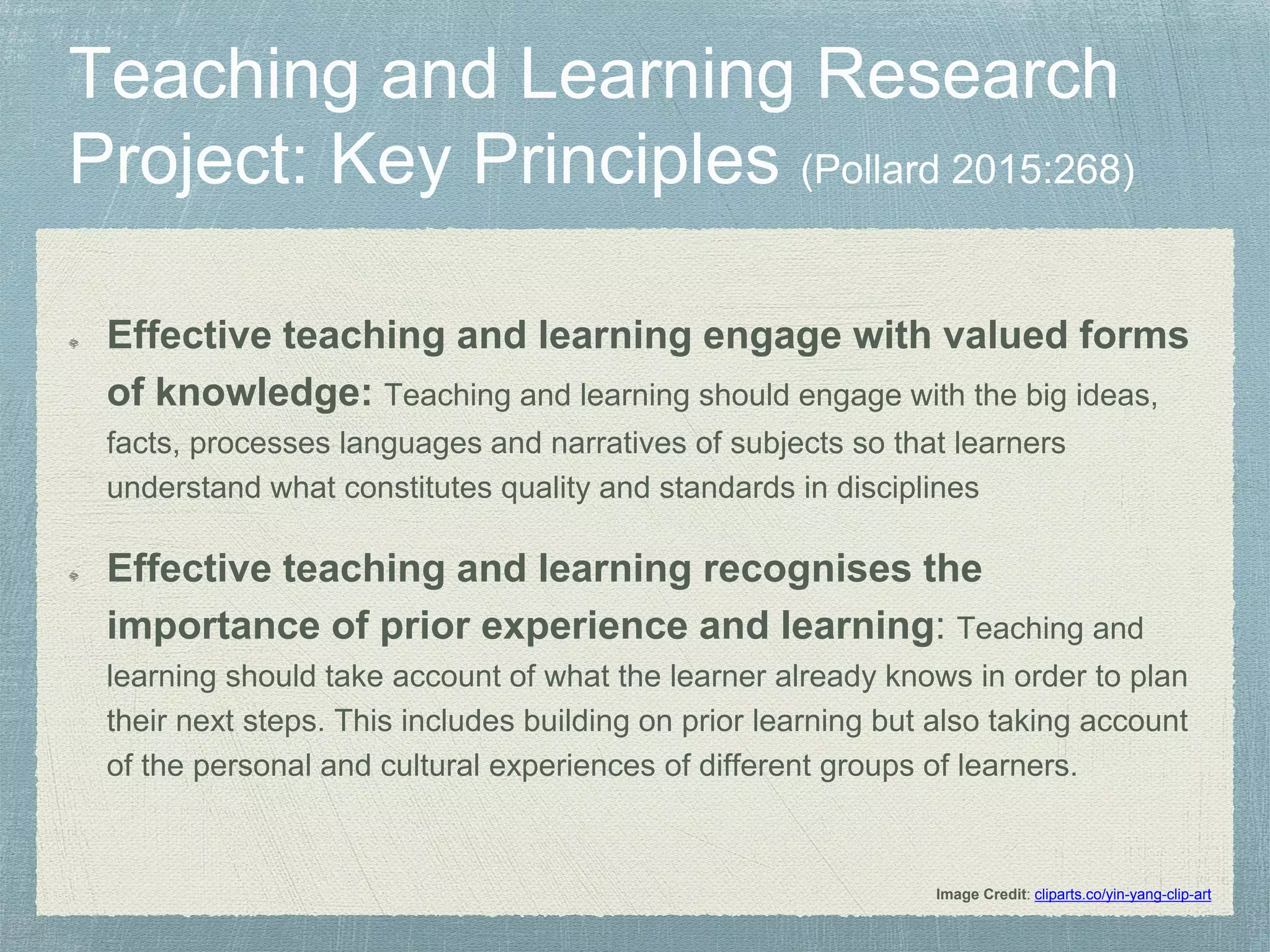 Teaching and Learning Research Project: Key Principles (Pollard 2015:268)

Effective teaching and learning engage with valued forms of knowledge: Teaching and learning should engage with the big ideas, facts, processes languages and narratives of subjects so that learners understand what constitutes quality and standards in disciplines

Effective teaching and learning recognises the importance of prior experience and learning: Teaching and learning should take account of what the learner already knows in order to plan their next steps. This includes building on prior learning but also taking account of the personal and cultural experiences of different groups of learners.

Image Credit: cliparts.co/yin-yang-clip-art